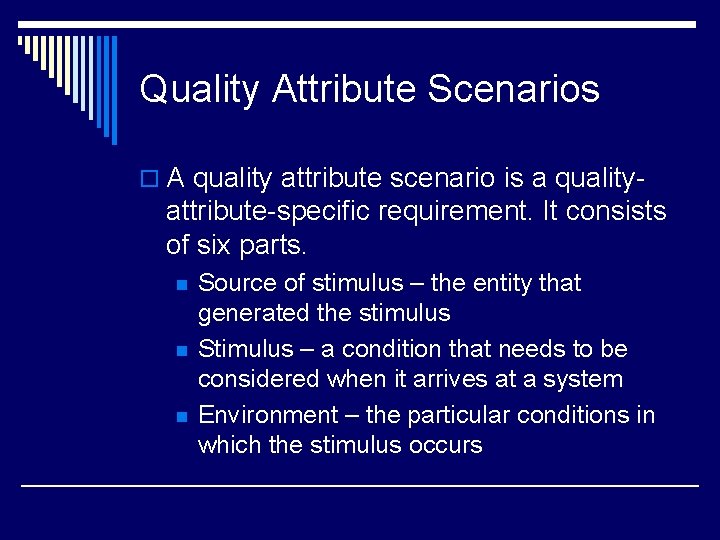 Quality Attribute Scenarios

A quality attribute scenario is a quality-attribute-specific requirement. It consists of six parts.

Source of stimulus – the entity that generated the stimulus

Stimulus – a condition that needs to be considered when it arrives at a system

Environment – the particular conditions in which the stimulus occurs